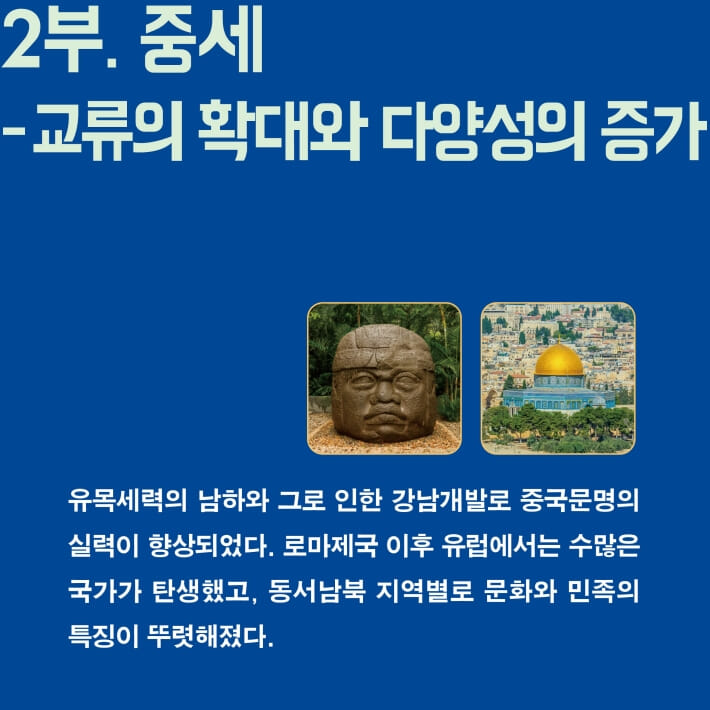 2부. 중세
- 교류의 확대와 다양성의 증가

유목세력의 남하와 그로 인한 강남개발로 중국문명의 실력이 향상되었다. 로마제국 이후 유럽에서는 수많은 국가가 탄생했고, 동서남북 지역별로 문화와 민족의 특징이 뚜렷해졌다.